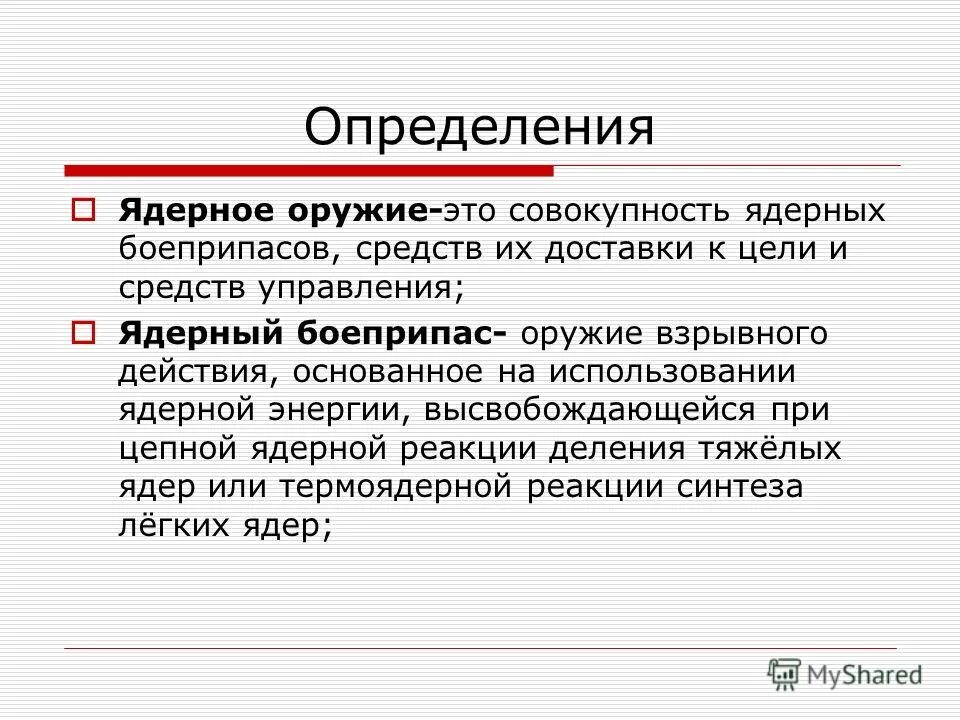 Определения

Ядерное оружие-это совокупность ядерных боеприпасов, средств их доставки к цели и средств управления;

Ядерный боеприпас- оружие взрывного действия, основанное на использовании ядерной энергии, высвобождающейся при цепной ядерной реакции деления тяжёлых ядер или термоядерной реакции синтеза лёгких ядер;

MyShared